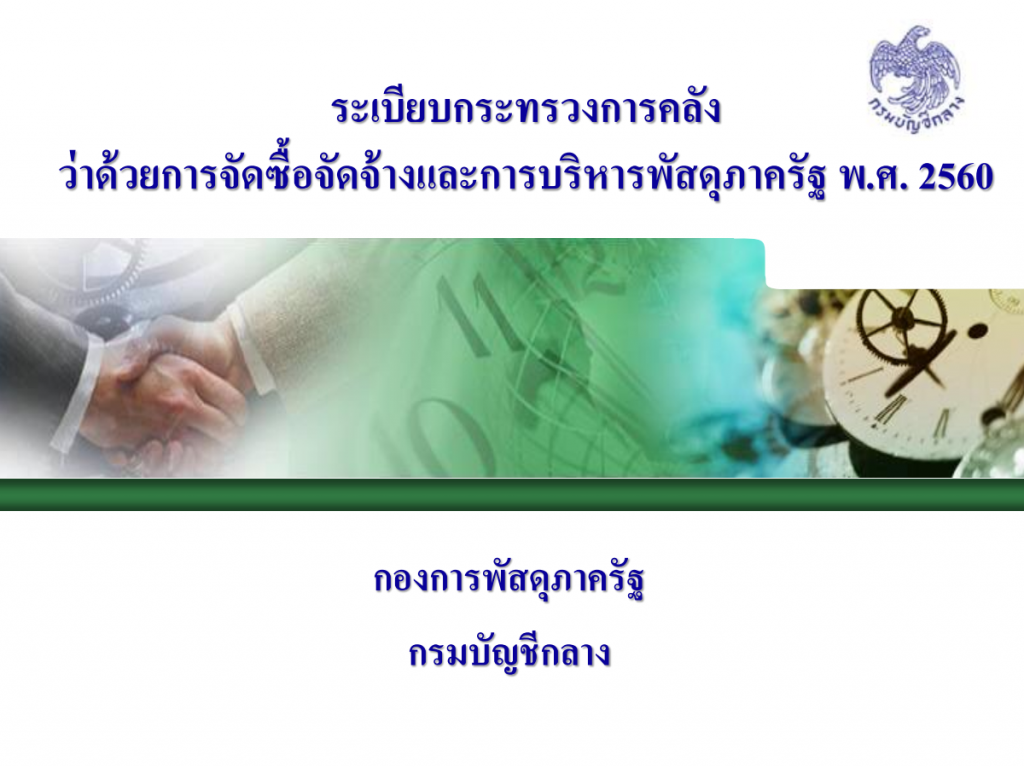 กรมบัญชีกลาง

ระเบียบกระทรวงการคลัง
ว่าด้วยการจัดซื้อจัดจ้างและการบริหารพัสดุภาครัฐ พ.ศ. 2560

กองการพัสดุภาครัฐ
กรมบัญชีกลาง